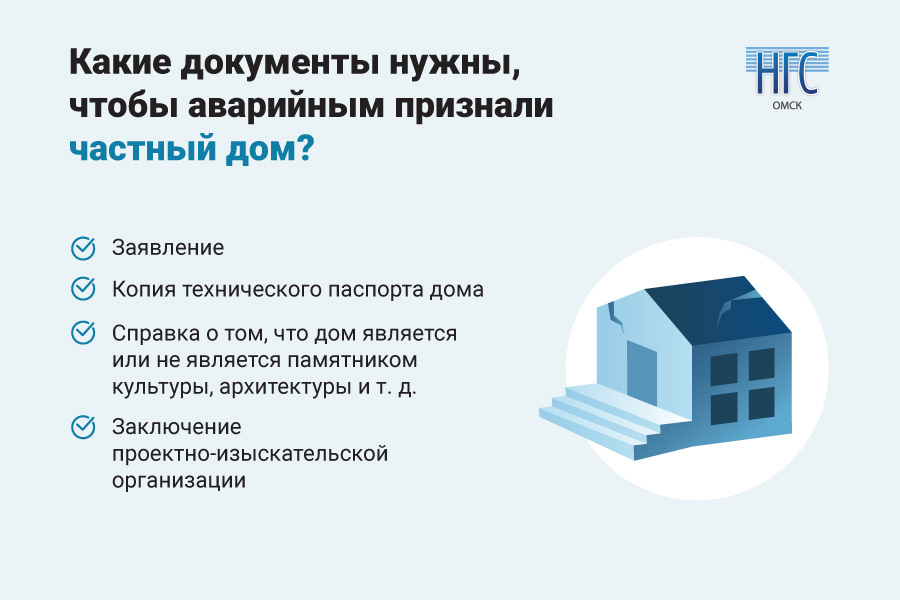 Какие документы нужны, чтобы аварийным признали частный дом?

НГС
ОМСК

Заявление

Копия технического паспорта дома

Справка о том, что дом является или не является памятником культуры, архитектуры и т. д.

Заключение проектно-изыскательской организации